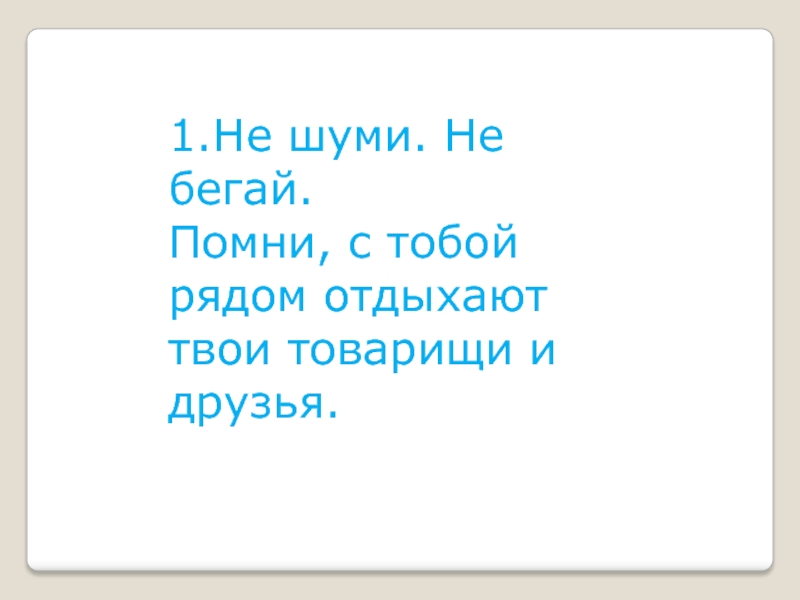 1.Не шуми. Не бегай.
Помни, с тобой рядом отдыхают твои товарищи и друзья.